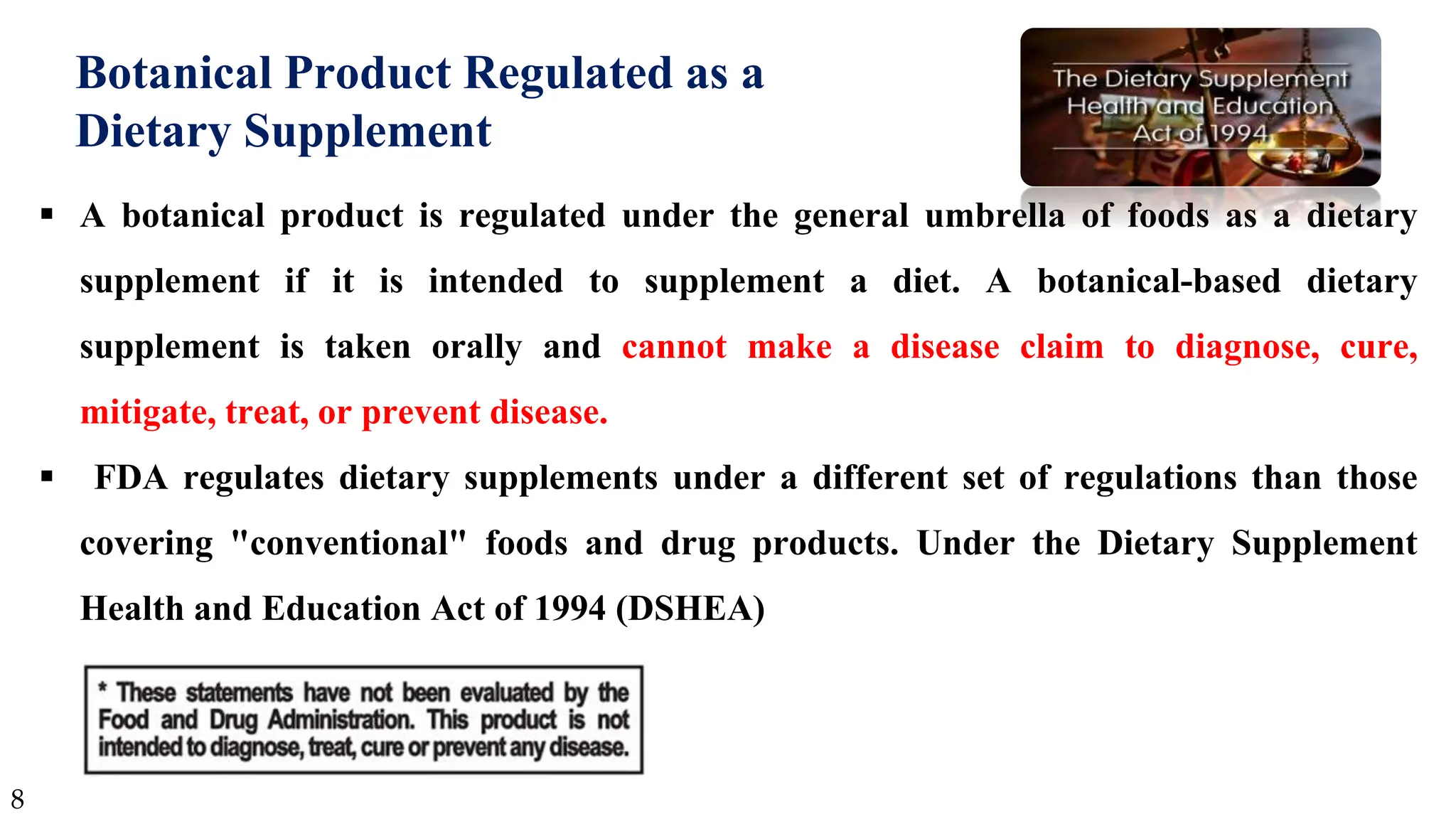 Botanical Product Regulated as a Dietary Supplement

The Dietary Supplement Health and Education Act of 1994

▪ A botanical product is regulated under the general umbrella of foods as a dietary supplement if it is intended to supplement a diet. A botanical-based dietary supplement is taken orally and cannot make a disease claim to diagnose, cure, mitigate, treat, or prevent disease.

▪ FDA regulates dietary supplements under a different set of regulations than those covering "conventional" foods and drug products. Under the Dietary Supplement Health and Education Act of 1994 (DSHEA)

* These statements have not been evaluated by the Food and Drug Administration. This product is not intended to diagnose, treat, cure or prevent any disease.

8